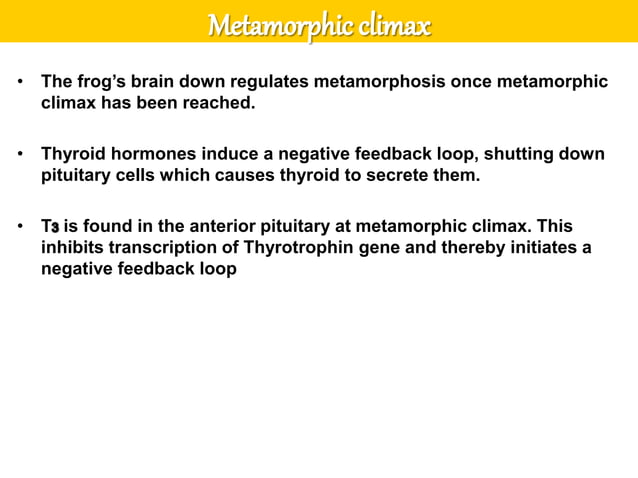 Metamorphic climax

• The frog's brain down regulates metamorphosis once metamorphic climax has been reached.

• Thyroid hormones induce a negative feedback loop, shutting down pituitary cells which causes thyroid to secrete them.

• $T_3$ is found in the anterior pituitary at metamorphic climax. This inhibits transcription of Thyrotrophin gene and thereby initiates a negative feedback loop